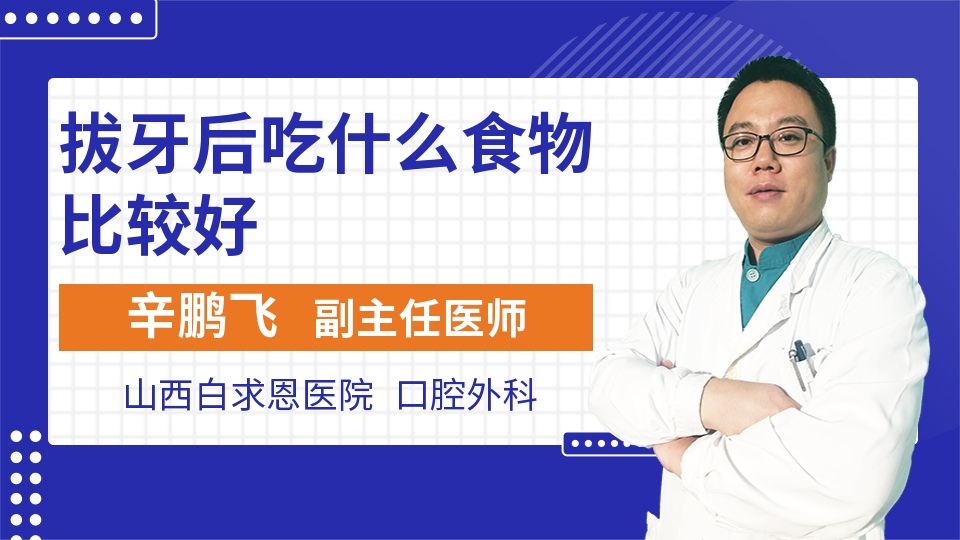 拔牙后吃什么食物比较好

辛鹏飞 副主任医师

山西白求恩医院 口腔外科